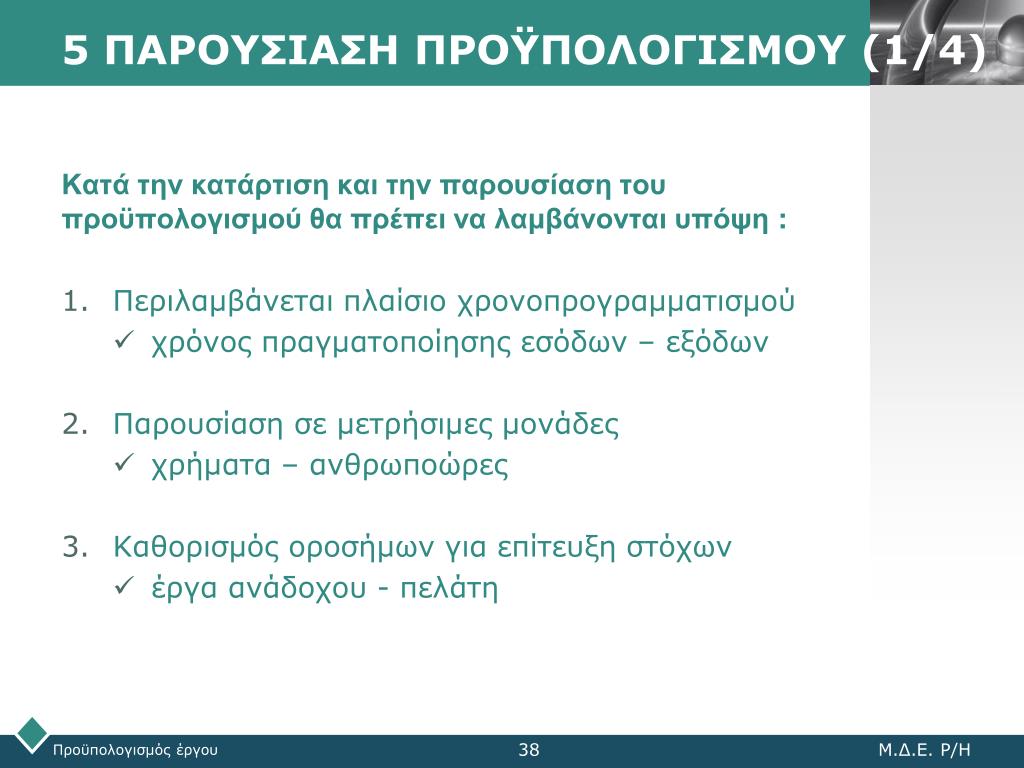 5 ΠΑΡΟΥΣΙΑΣΗ ΠΡΟΫΠΟΛΟΓΙΣΜΟΥ (1/4)

Κατά την κατάρτιση και την παρουσίαση του προϋπολογισμού θα πρέπει να λαμβάνονται υπόψη :

1. Περιλαμβάνεται πλαίσιο χρονοπρογραμματισμού
✓ χρόνος πραγματοποίησης εσόδων – εξόδων

2. Παρουσίαση σε μετρήσιμες μονάδες
✓ χρήματα – ανθρωποώρες

3. Καθορισμός οροσήμων για επίτευξη στόχων
✓ έργα ανάδοχου - πελάτη

Προϋπολογισμός έργου 38 Μ.Δ.Ε. Ρ/Η